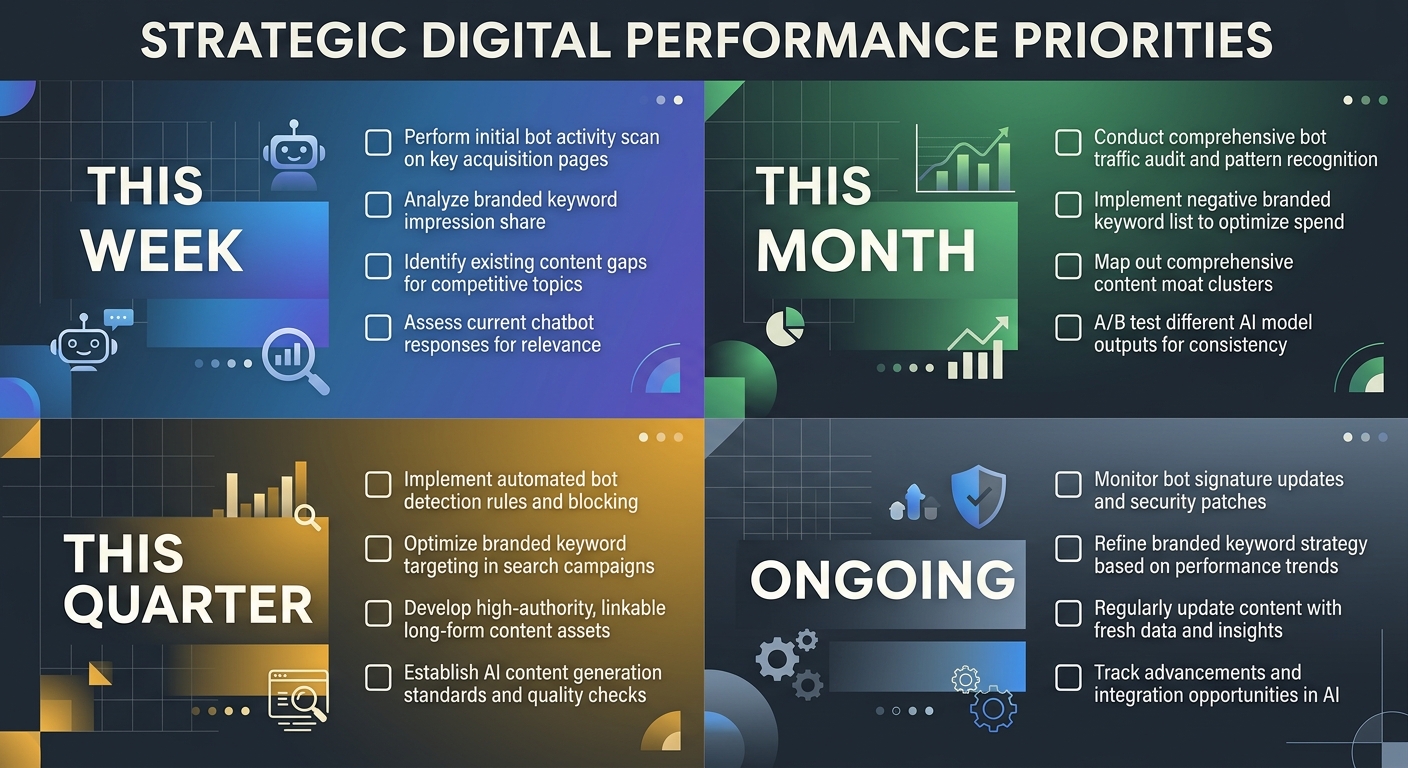 STRATEGIC DIGITAL PERFORMANCE PRIORITIES

THIS WEEK

Perform initial bot activity scan on key acquisition pages

Analyze branded keyword impression share

Identify existing content gaps for competitive topics

Assess current chatbot responses for relevance

THIS MONTH

Conduct comprehensive bot traffic audit and pattern recognition

Implement negative branded keyword list to optimize spend

Map out comprehensive content moat clusters

A/B test different AI model outputs for consistency

THIS QUARTER

Implement automated bot detection rules and blocking

Optimize branded keyword targeting in search campaigns

Develop high-authority, linkable long-form content assets

Establish AI content generation standards and quality checks

ONGOING

Monitor bot signature updates and security patches

Refine branded keyword strategy based on performance trends

Regularly update content with fresh data and insights

Track advancements and integration opportunities in AI